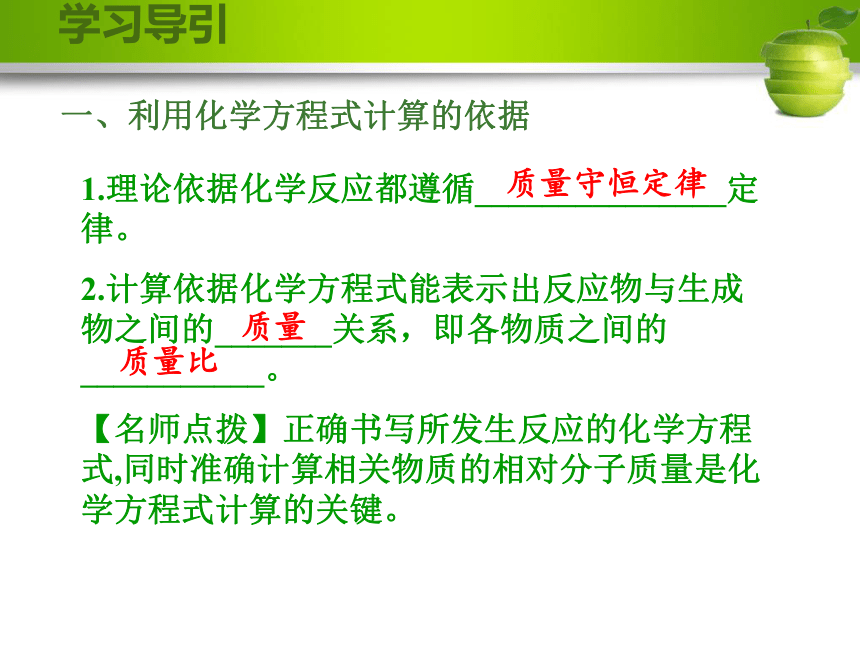 学习导引

一、利用化学方程式计算的依据

1.理论依据化学反应都遵循质量守恒定律定律。

2.计算依据化学方程式能表示出反应物与生成物之间的质量关系，即各物质之间的质量比。

【名师点拨】正确书写所发生反应的化学方程式,同时准确计算相关物质的相对分子质量是化学方程式计算的关键。